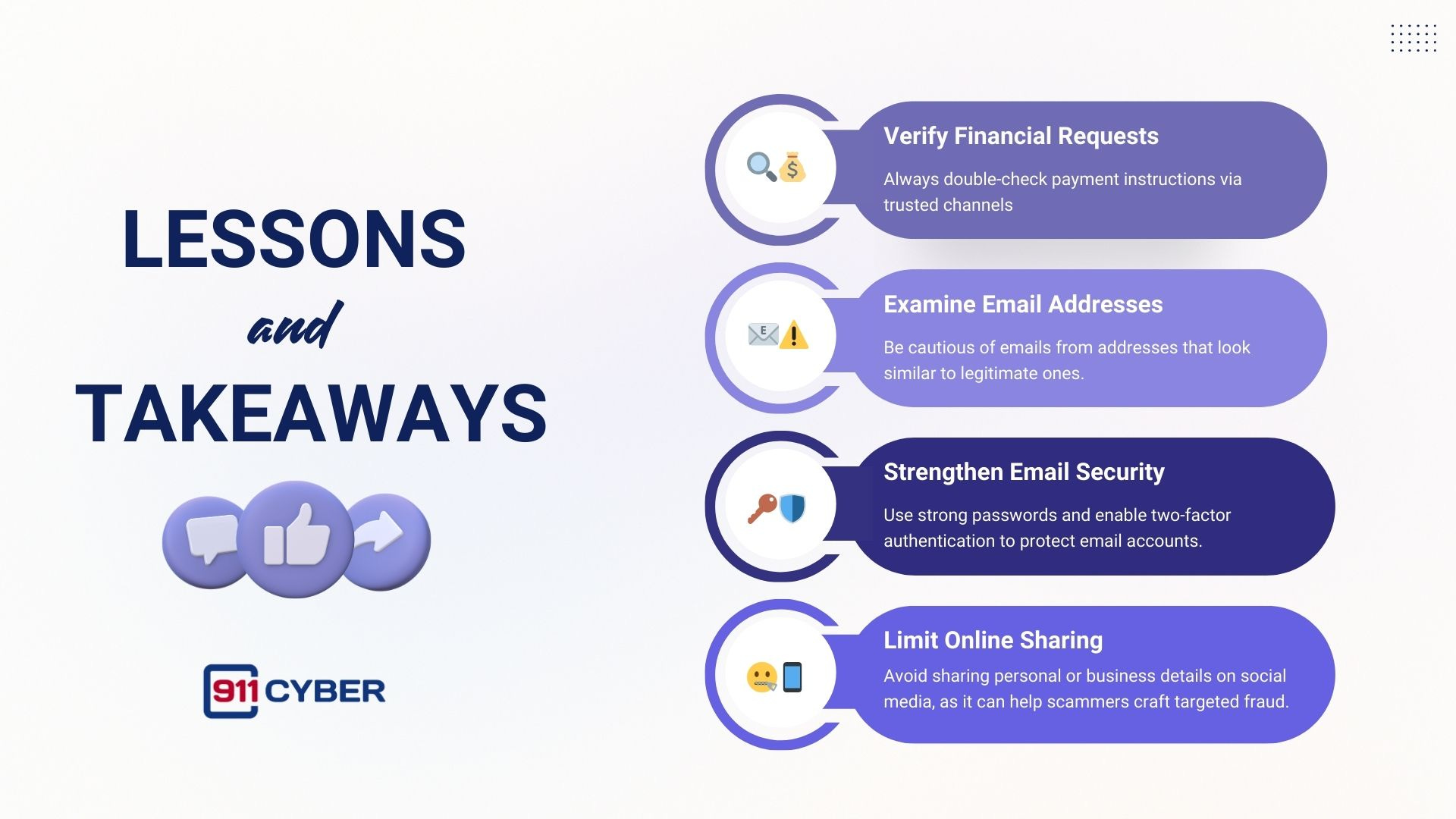 LESSONS
and
TAKEAWAYS

911 CYBER

Verify Financial Requests

Always double-check payment instructions via trusted channels

Examine Email Addresses

Be cautious of emails from addresses that look similar to legitimate ones.

Strengthen Email Security

Use strong passwords and enable two-factor authentication to protect email accounts.

Limit Online Sharing

Avoid sharing personal or business details on social media, as it can help scammers craft targeted fraud.